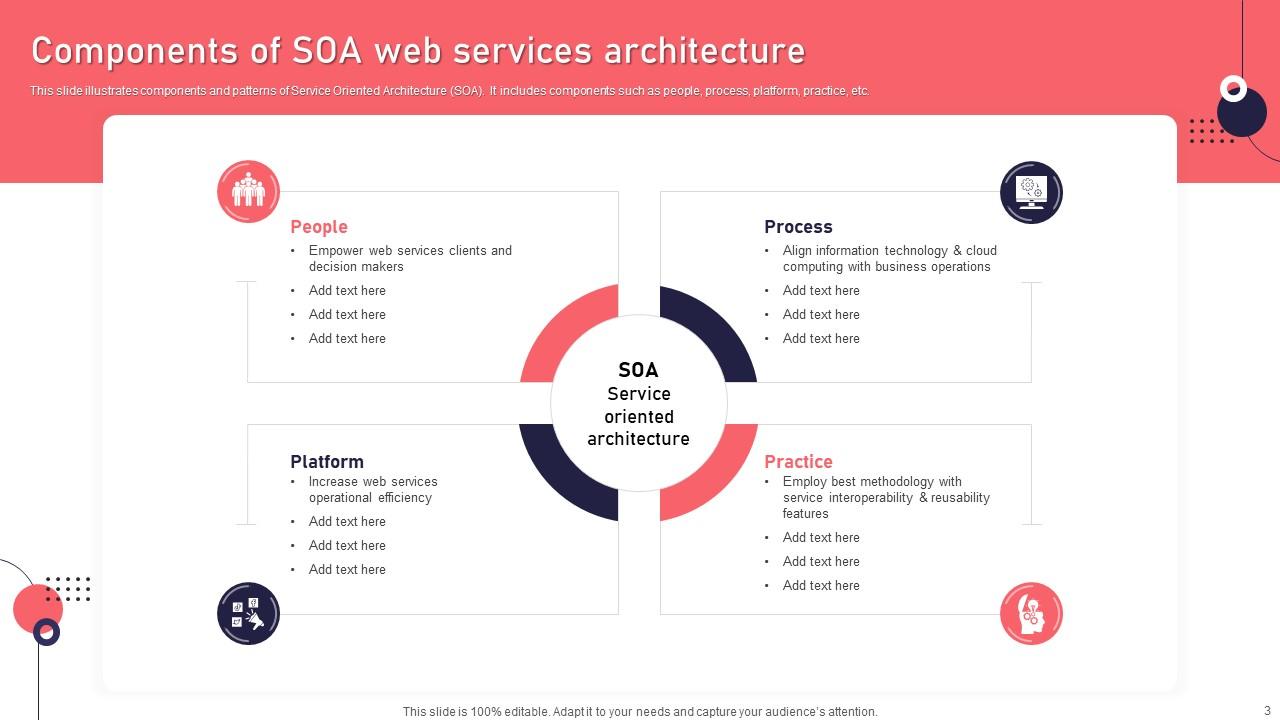 Components of SOA web services architecture

This slide illustrates components and patterns of Service Oriented Architecture (SOA). It includes components such as people, process, platform, practice, etc.

People
• Empower web services clients and decision makers
• Add text here
• Add text here
• Add text here

Process
• Align information technology & cloud computing with business operations
• Add text here
• Add text here
• Add text here

SOA
Service oriented architecture

Platform
• Increase web services operational efficiency
• Add text here
• Add text here
• Add text here

Practice
• Employ best methodology with service interoperability & reusability features
• Add text here
• Add text here
• Add text here

This slide is 100% editable. Adapt it to your needs and capture your audience's attention.

3